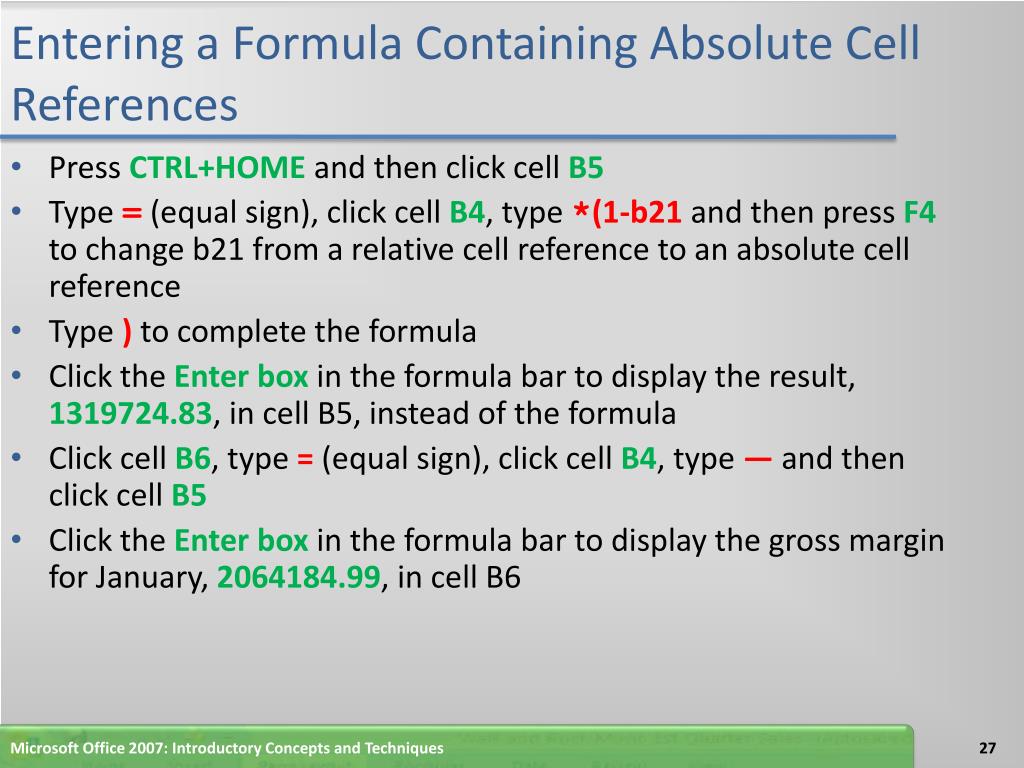 Entering a Formula Containing Absolute Cell References

• Press CTRL+HOME and then click cell B5
• Type = (equal sign), click cell B4, type *(1-b21 and then press F4 to change b21 from a relative cell reference to an absolute cell reference
• Type ) to complete the formula
• Click the Enter box in the formula bar to display the result, 1319724.83, in cell B5, instead of the formula
• Click cell B6, type = (equal sign), click cell B4, type — and then click cell B5
• Click the Enter box in the formula bar to display the gross margin for January, 2064184.99, in cell B6

Microsoft Office 2007: Introductory Concepts and Techniques

27